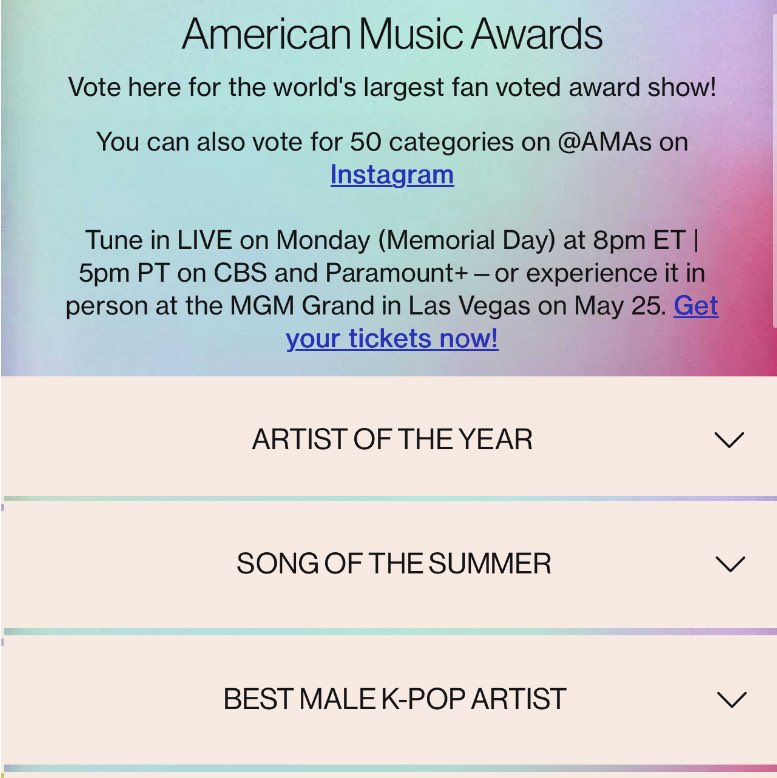 American Music Awards

Vote here for the world's largest fan voted award show!

You can also vote for 50 categories on @AMAs on Instagram

Tune in LIVE on Monday (Memorial Day) at 8pm ET | 5pm PT on CBS and Paramount+ – or experience it in person at the MGM Grand in Las Vegas on May 25. Get your tickets now!

ARTIST OF THE YEAR

SONG OF THE SUMMER

BEST MALE K-POP ARTIST